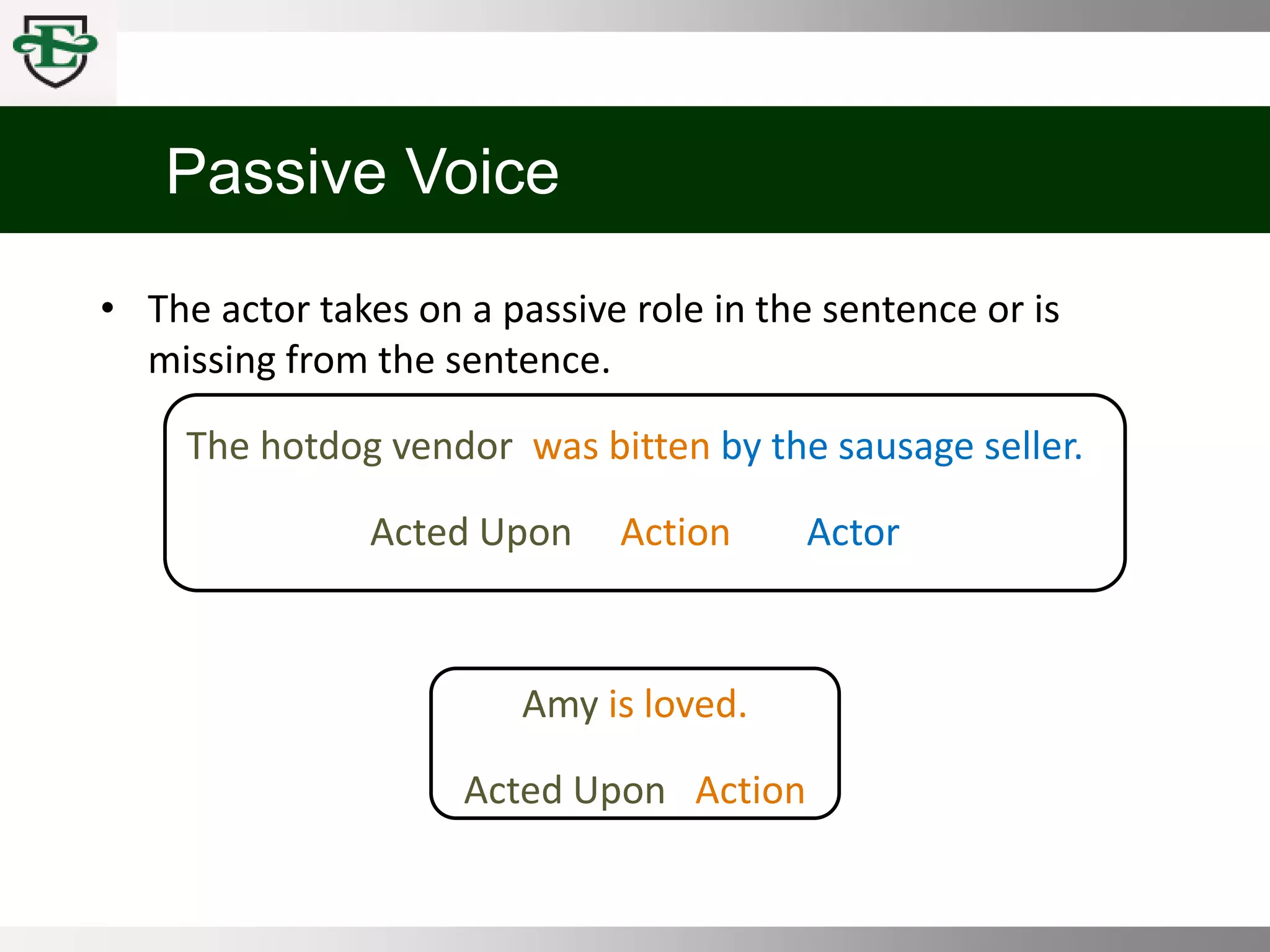 E

Passive Voice

• The actor takes on a passive role in the sentence or is missing from the sentence.

The hotdog vendor was bitten by the sausage seller.

Acted Upon Action Actor

Amy is loved.

Acted Upon Action